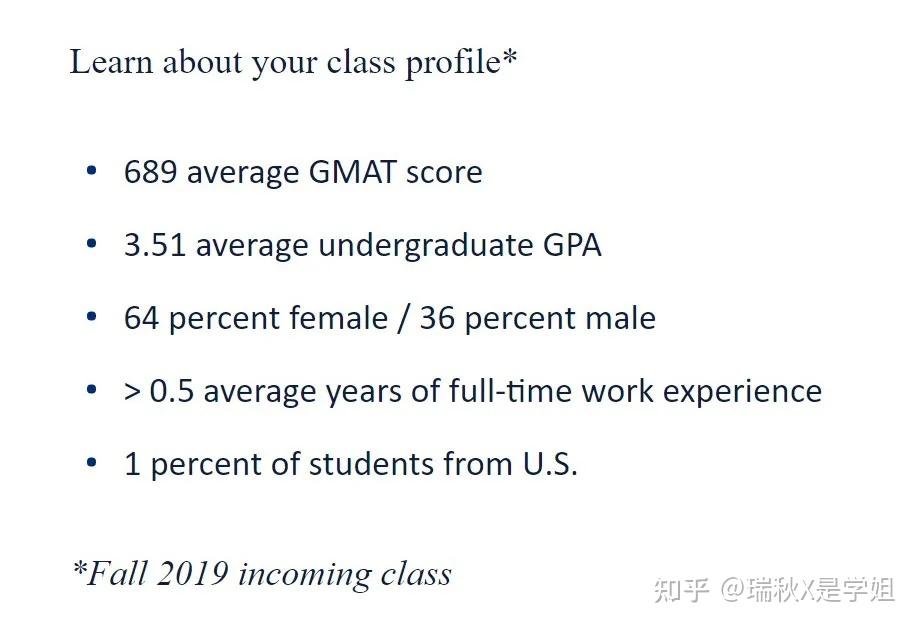 Learn about your class profile*

• 689 average GMAT score

• 3.51 average undergraduate GPA

• 64 percent female / 36 percent male

• > 0.5 average years of full-time work experience

• 1 percent of students from U.S.

*Fall 2019 incoming class

知乎 @瑞秋X是学姐